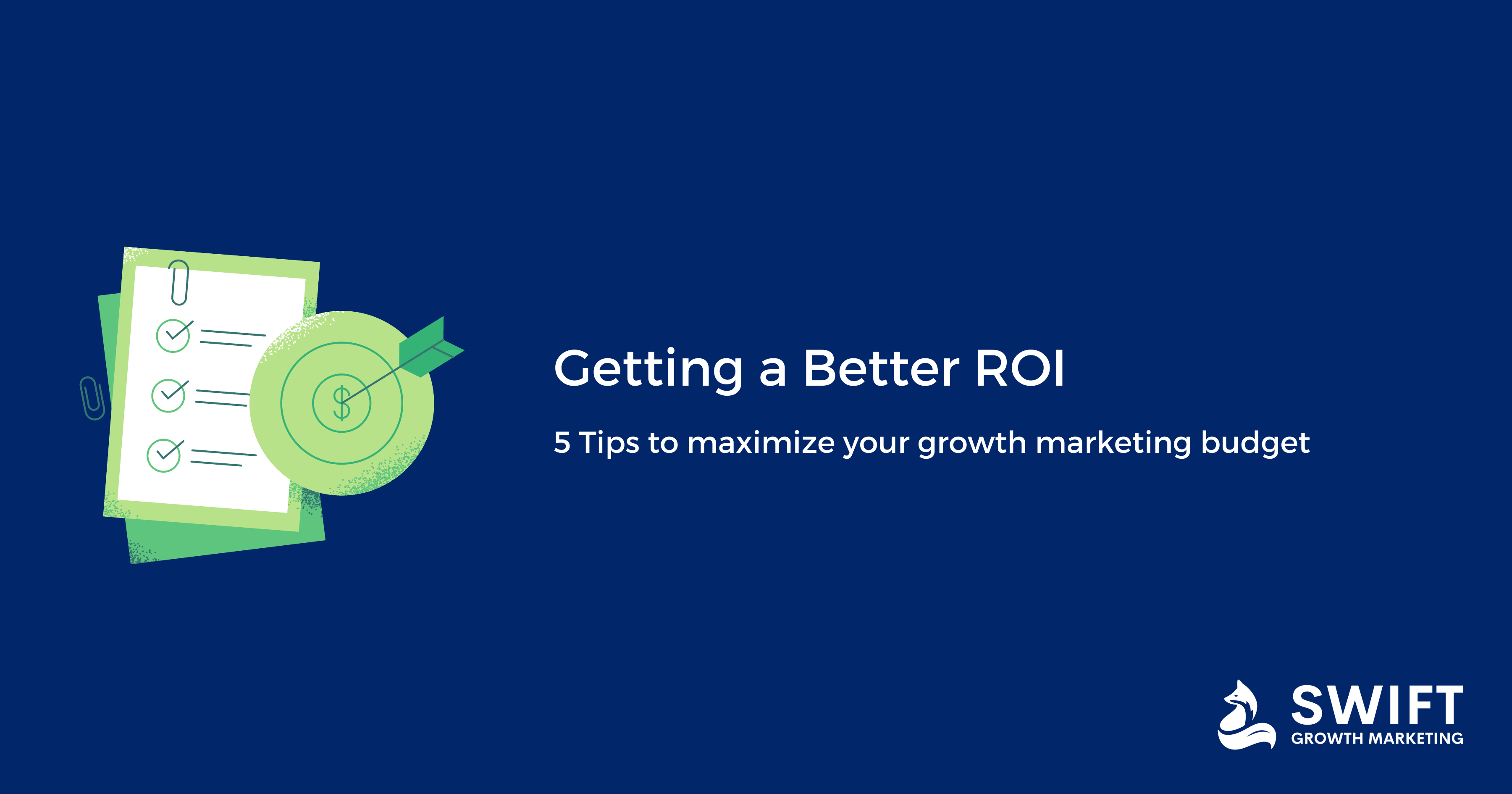 $

Getting a Better ROI

5 Tips to maximize your growth marketing budget

SWIFT
GROWTH MARKETING